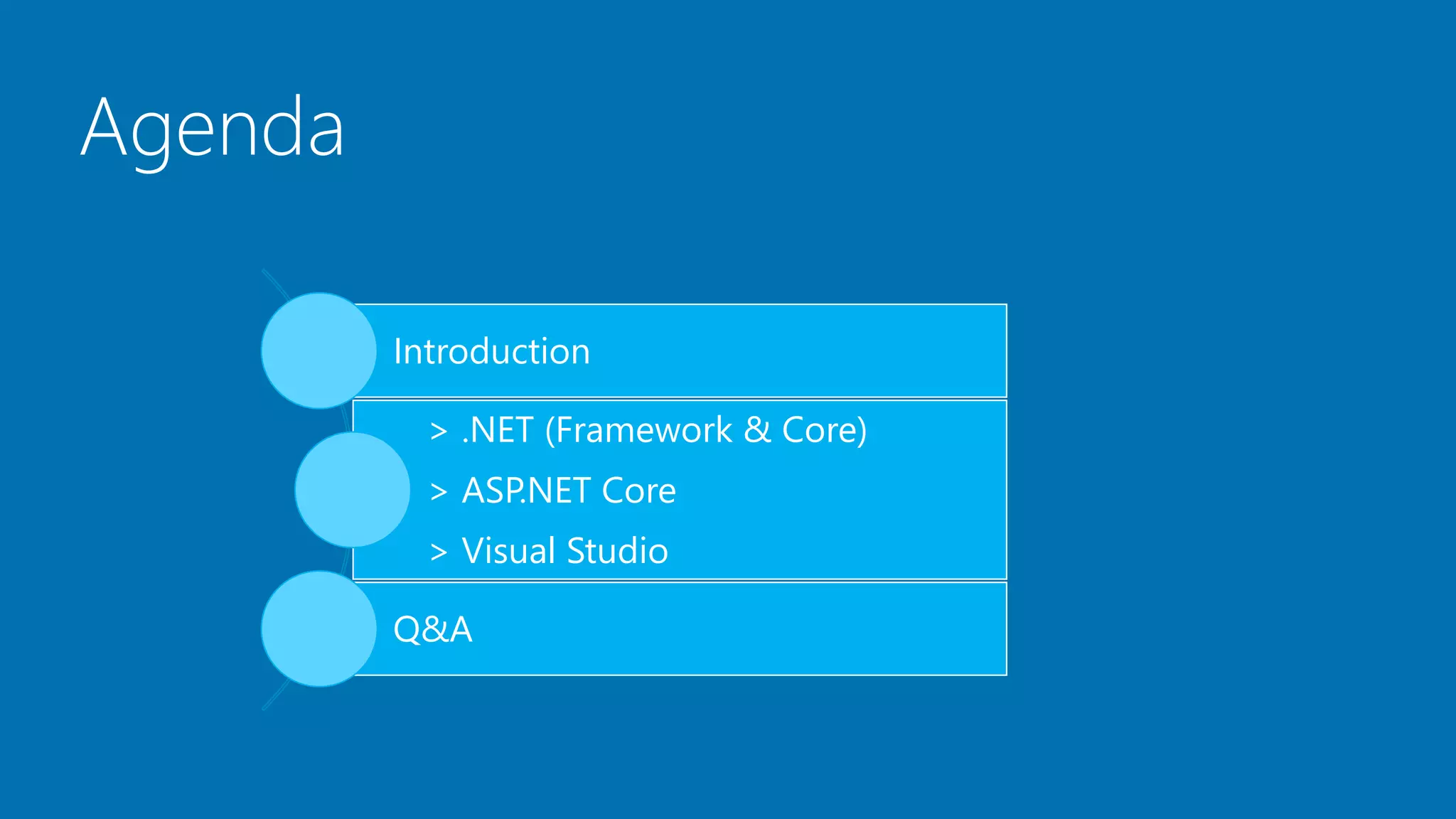 Agenda

Introduction

> .NET (Framework & Core)
> ASP.NET Core
> Visual Studio

Q&A